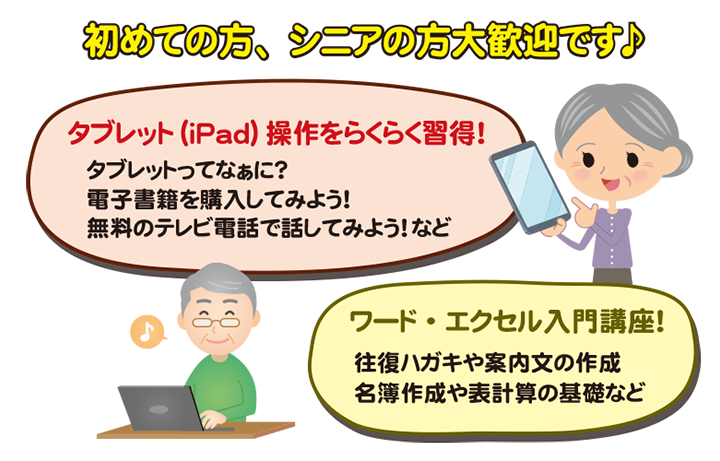 初めての方、シニアの方大歓迎です♪

タブレット（iPad）操作をらくらく習得!
タブレットってなぁに?
電子書籍を購入してみよう!
無料のテレビ電話で話してみよう!など

ワード・エクセル入門講座!
往復ハガキや案内文の作成
名簿作成や表計算の基礎など